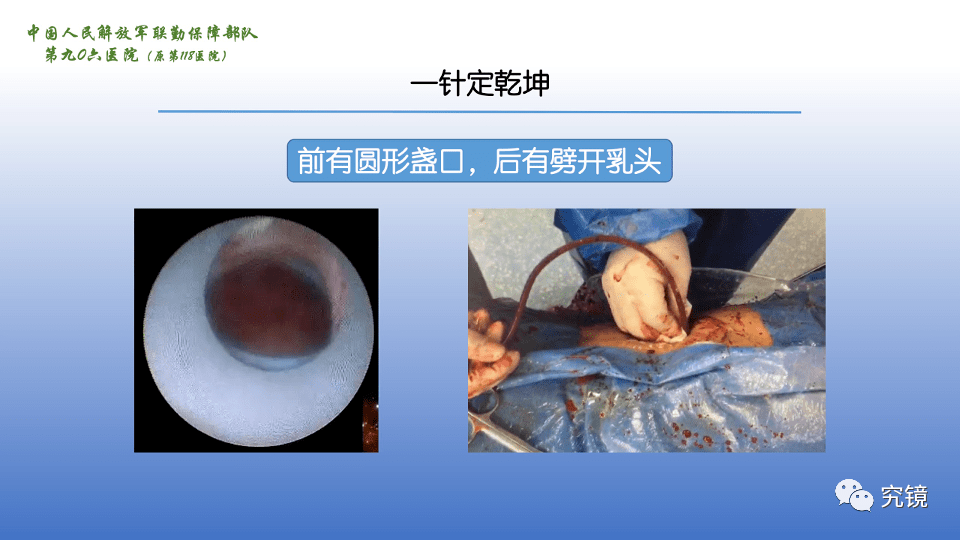 中国人民解放军联勤保障部队
第九〇六医院（原第118医院）

一针定乾坤

前有圆形盏口，后有劈开乳头

究镜